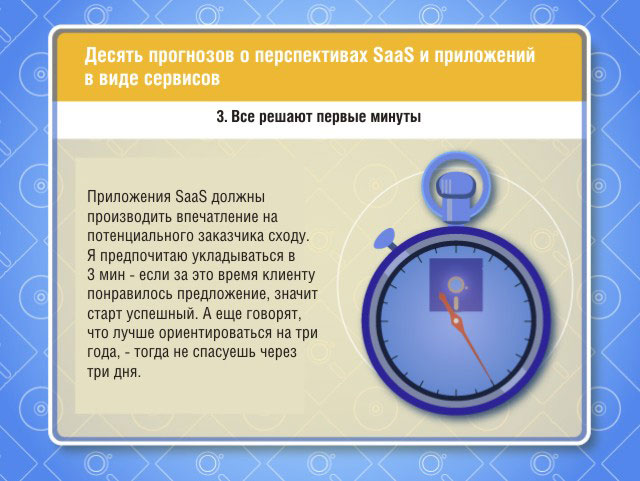 Десять прогнозов о перспективах SaaS и приложений в виде сервисов

3. Все решают первые минуты

Приложения SaaS должны производить впечатление на потенциального заказчика сходу. Я предпочитаю укладываться в 3 мин - если за это время клиенту понравилось предложение, значит старт успешный. А еще говорят, что лучше ориентироваться на три года, - тогда не спасуешь через три дня.